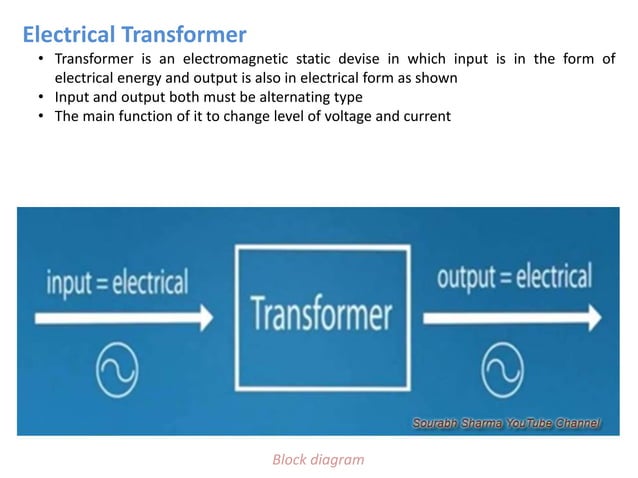 Electrical Transformer

• Transformer is an electromagnetic static devise in which input is in the form of electrical energy and output is also in electrical form as shown
• Input and output both must be alternating type
• The main function of it to change level of voltage and current

input = electrical

Transformer

output = electrical

Sourabh Sharma YouTube Channel

Block diagram